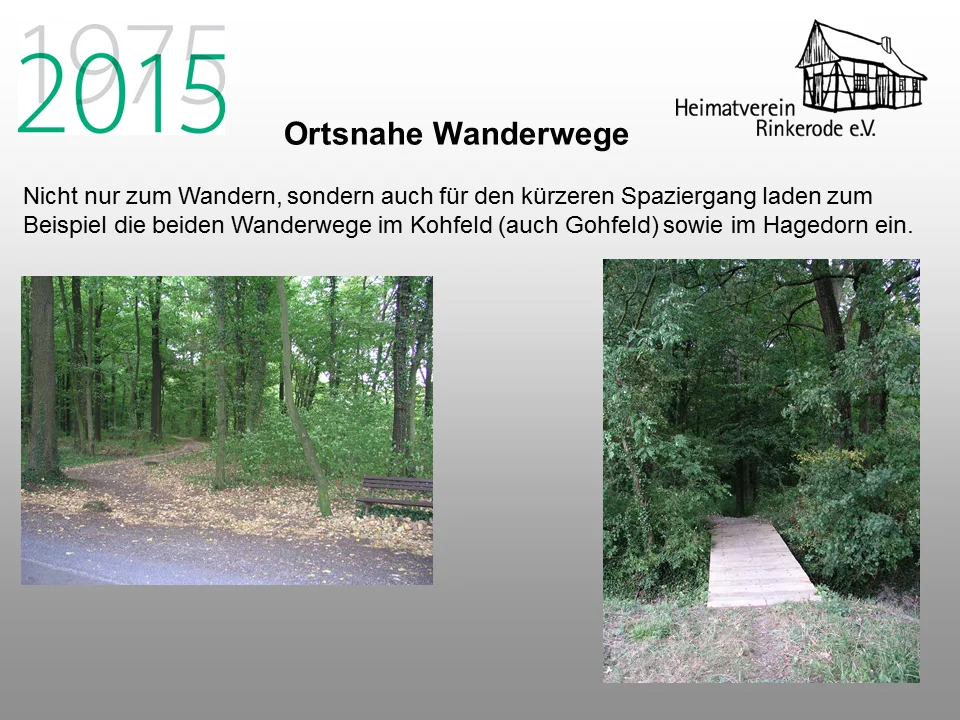 1975
2015

Heimatverein Rinkerode e.V.

Ortsnahe Wanderwege

Nicht nur zum Wandern, sondern auch für den kürzeren Spaziergang laden zum Beispiel die beiden Wanderwege im Kohfeld (auch Gohfeld) sowie im Hagedorn ein.